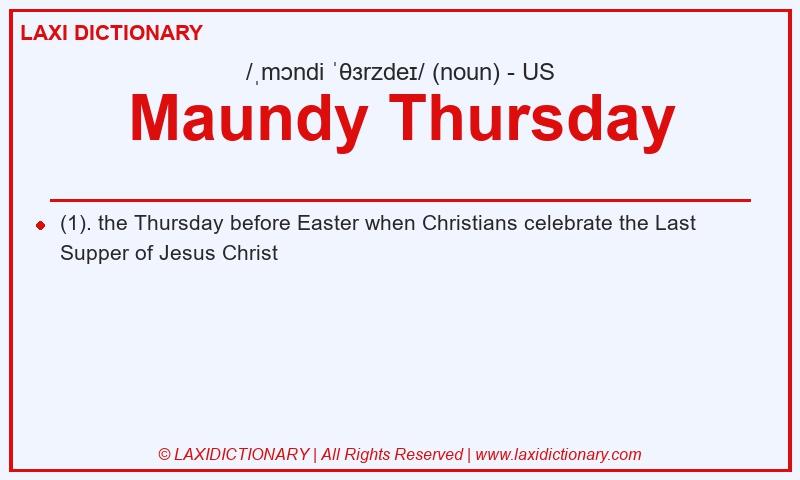 LAXI DICTIONARY

/ˌmɔndi ˈθɜrzdeɪ/ (noun) - US

Maundy Thursday

(1). the Thursday before Easter when Christians celebrate the Last Supper of Jesus Christ

© LAXIDICTIONARY | All Rights Reserved | www.laxidictionary.com